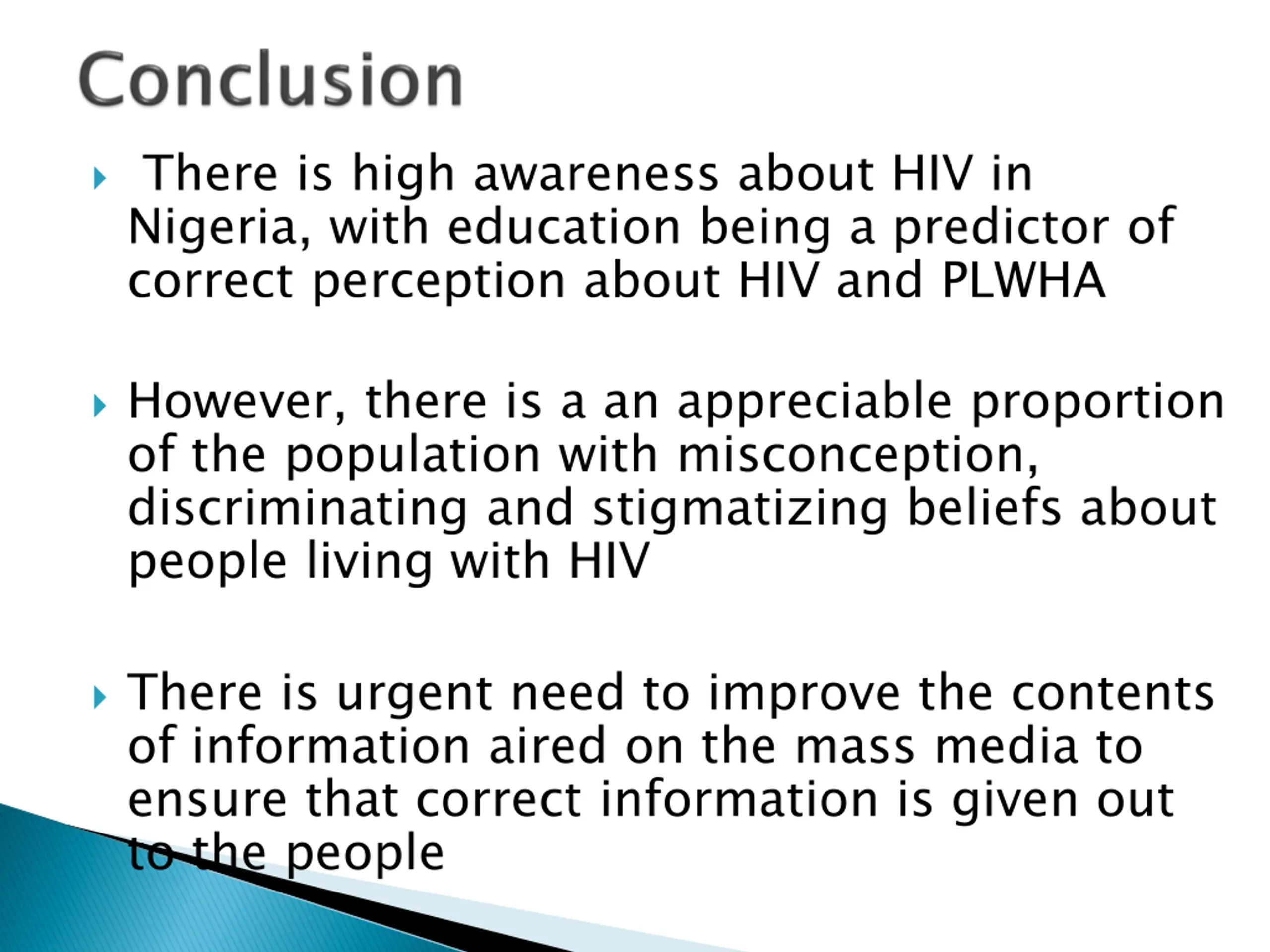 Conclusion

There is high awareness about HIV in Nigeria, with education being a predictor of correct perception about HIV and PLWHA

However, there is a an appreciable proportion of the population with misconception, discriminating and stigmatizing beliefs about people living with HIV

There is urgent need to improve the contents of information aired on the mass media to ensure that correct information is given out to the people